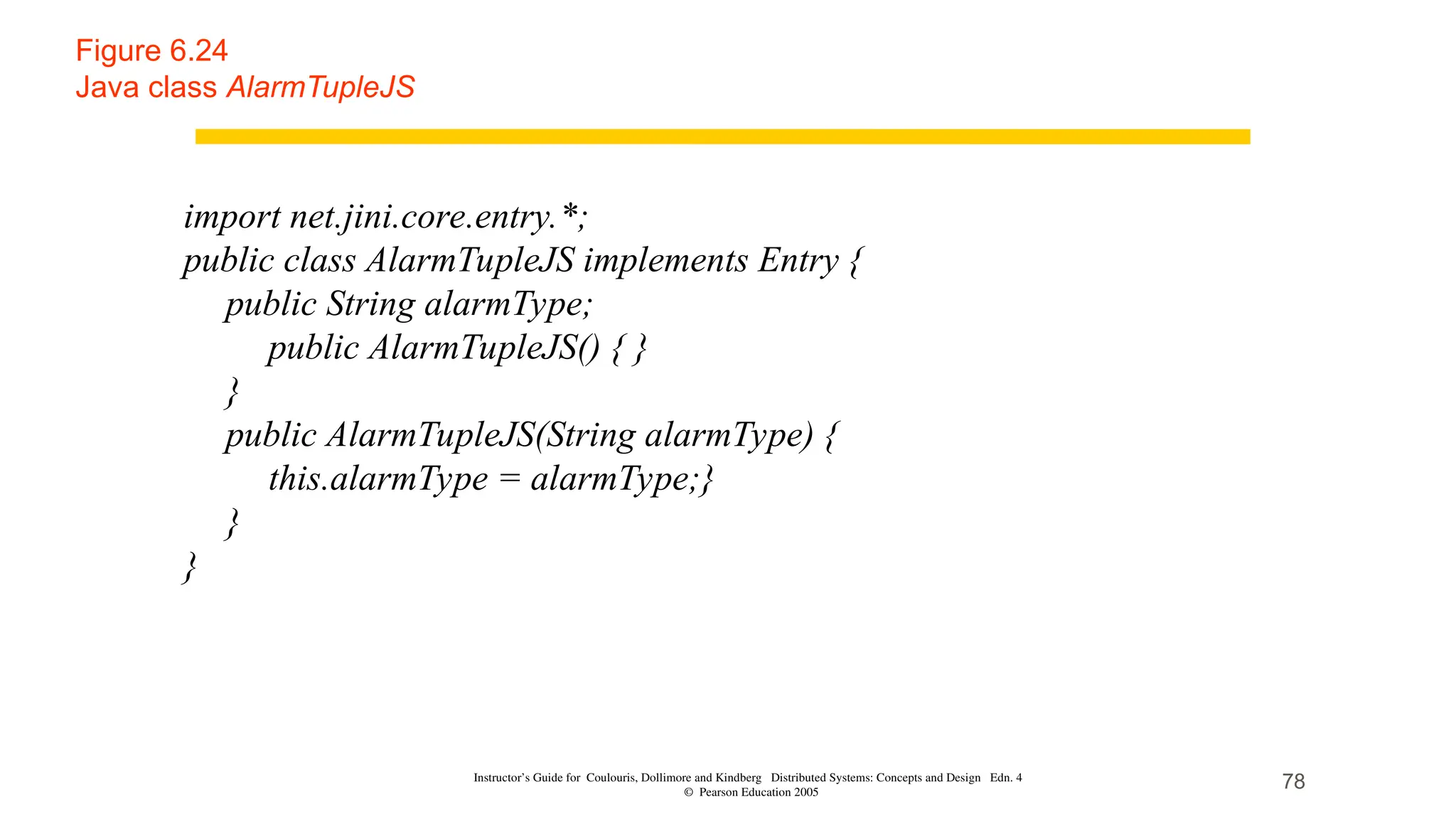 Figure 6.24
Java class AlarmTupleJS

import net.jini.core.entry.*;
public class AlarmTupleJS implements Entry {
public String alarmType;
public AlarmTupleJS() { }
}
public AlarmTupleJS(String alarmType) {
this.alarmType = alarmType;}
}
}

Instructor's Guide for Coulouris, Dollimore and Kindberg Distributed Systems: Concepts and Design Edn. 4
© Pearson Education 2005

78